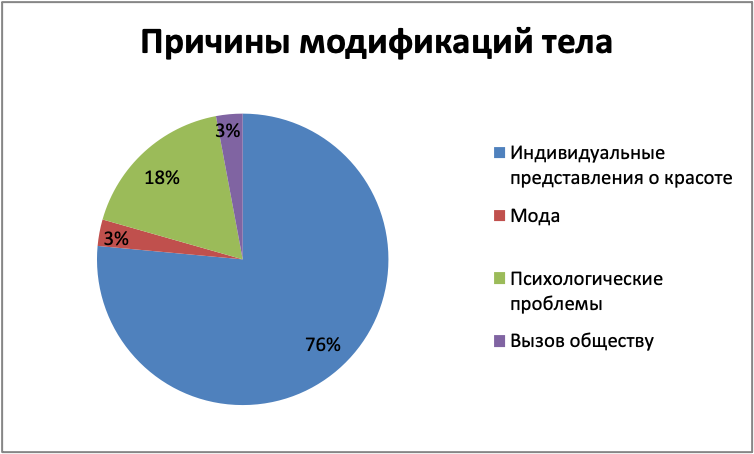 Причины модификаций тела

3%
18%
3%
76%

Индивидуальные представления о красоте
Мода
Психологические проблемы
Вызов обществу